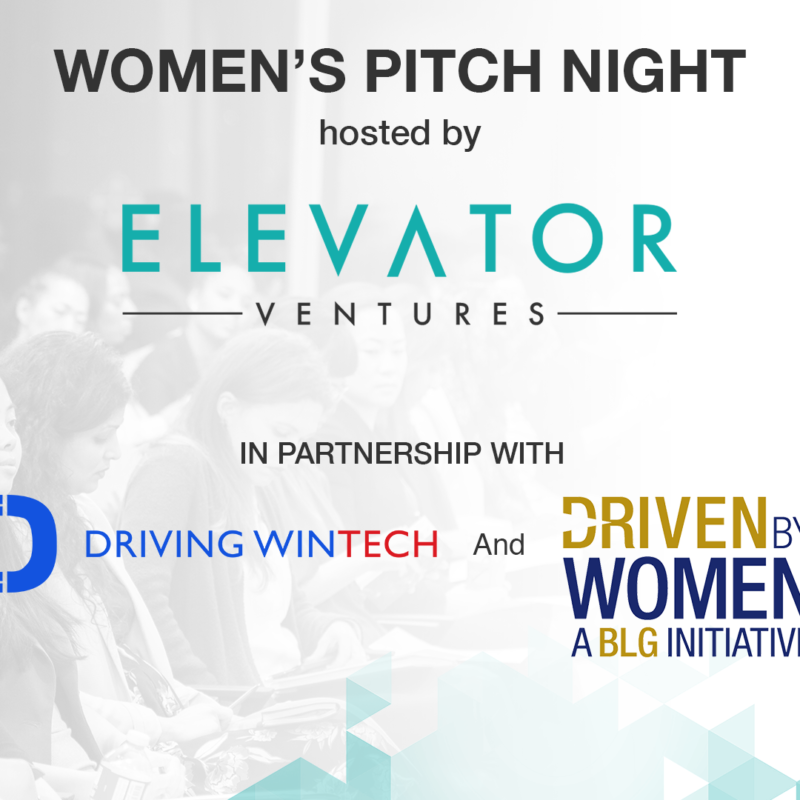 WOMEN'S PITCH NIGHT
hosted by

ELEVATOR
VENTURES

IN PARTNERSHIP WITH

DRIVING WINTECH And DRIVEN BY WOMEN A BLG INITIATIVE